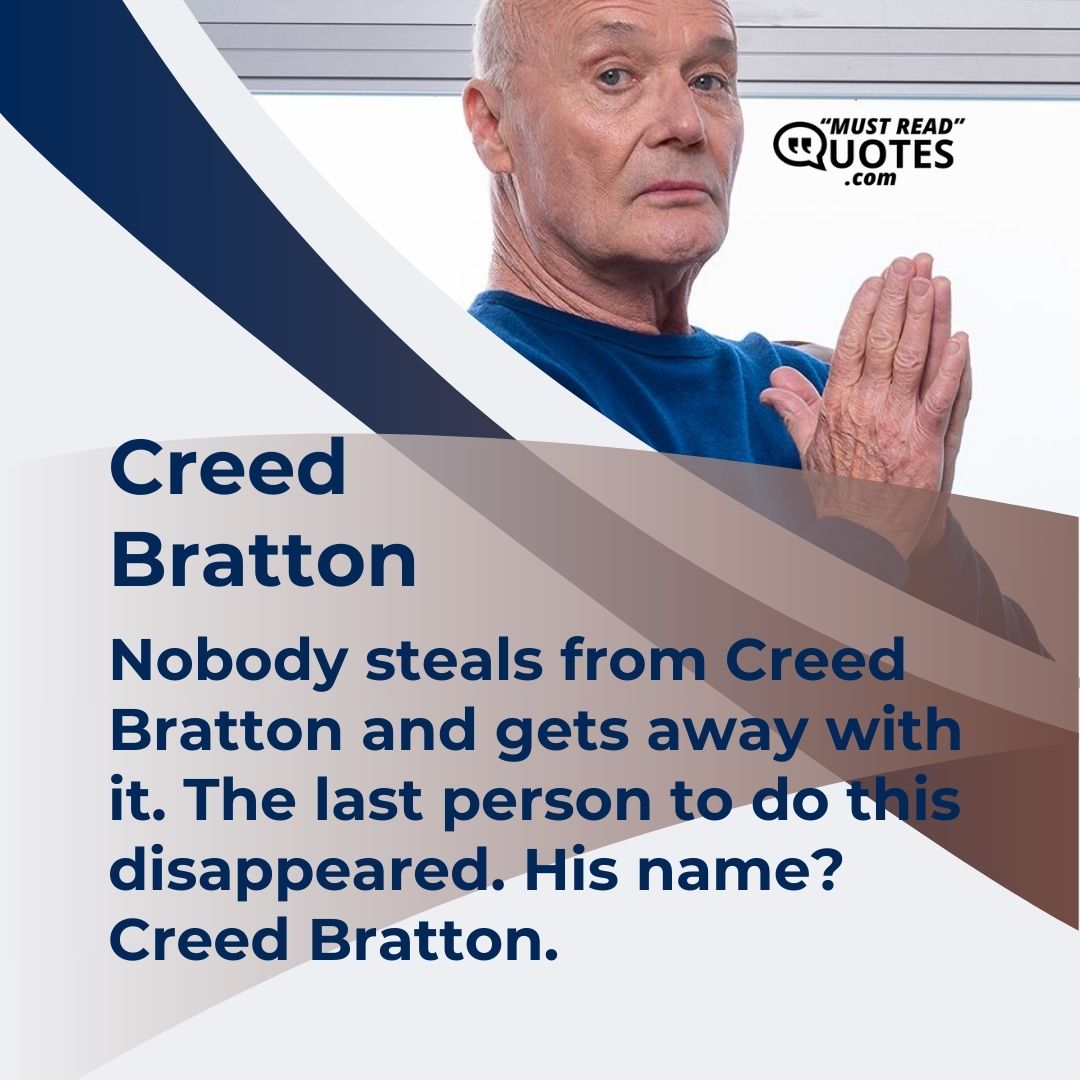 "MUST READ"
QUOTES
.com

Creed Bratton

Nobody steals from Creed Bratton and gets away with it. The last person to do this disappeared. His name? Creed Bratton.